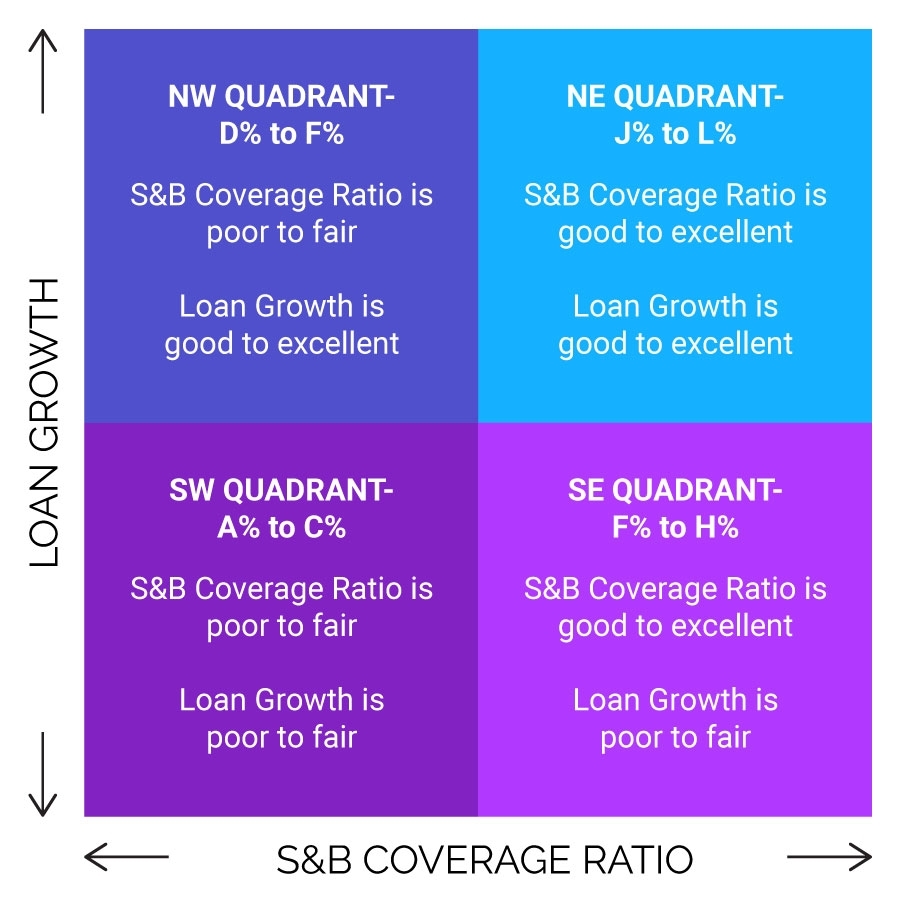 LOAN GROWTH

NW QUADRANT-
D% to F%

S&B Coverage Ratio is poor to fair

Loan Growth is good to excellent

NE QUADRANT-
J% to L%

S&B Coverage Ratio is good to excellent

Loan Growth is good to excellent

SW QUADRANT-
A% to C%

S&B Coverage Ratio is poor to fair

Loan Growth is poor to fair

SE QUADRANT-
F% to H%

S&B Coverage Ratio is good to excellent

Loan Growth is poor to fair

S&B COVERAGE RATIO